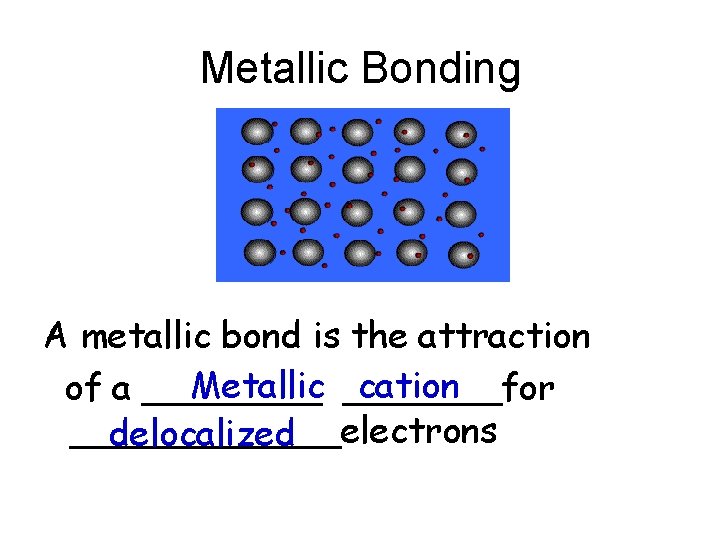 Metallic Bonding

A metallic bond is the attraction of a Metallic cation for delocalized electrons